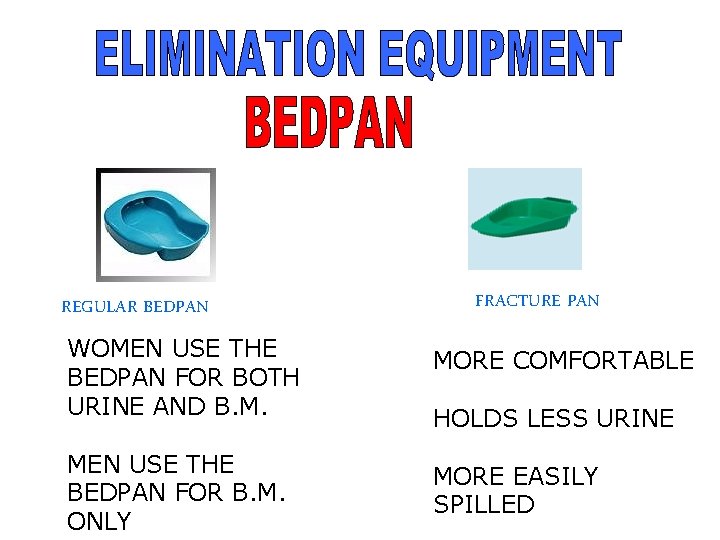 ELIMINATION EQUIPMENT
BEDPAN

REGULAR BEDPAN

WOMEN USE THE BEDPAN FOR BOTH URINE AND B.M.

MEN USE THE BEDPAN FOR B.M. ONLY

FRACTURE PAN

MORE COMFORTABLE

HOLDS LESS URINE

MORE EASILY SPILLED